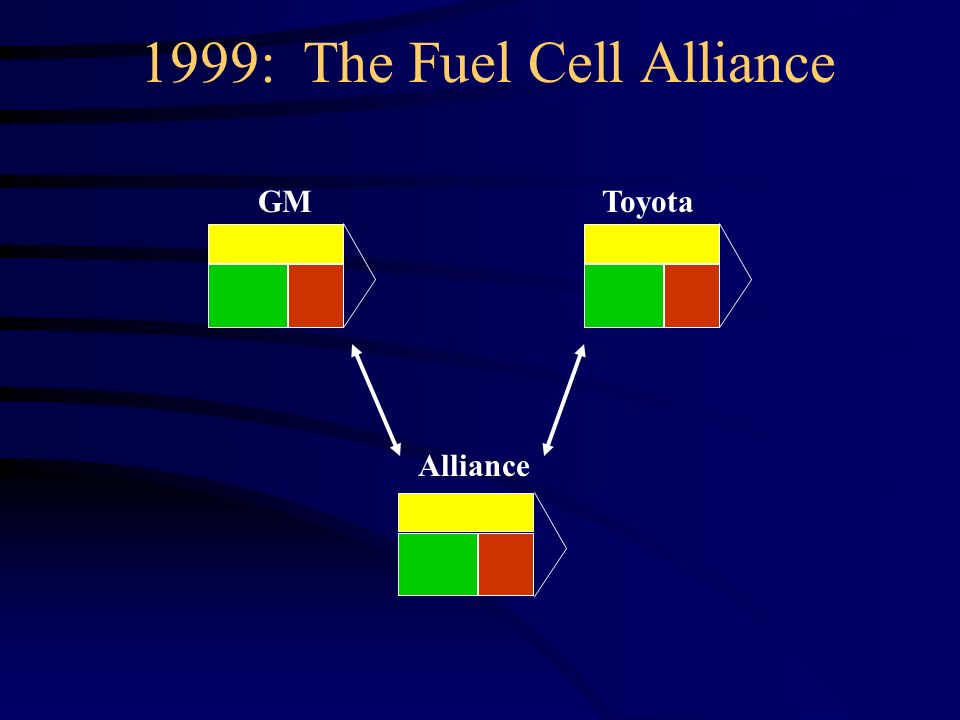 1999: The Fuel Cell Alliance

GM

Toyota

Alliance